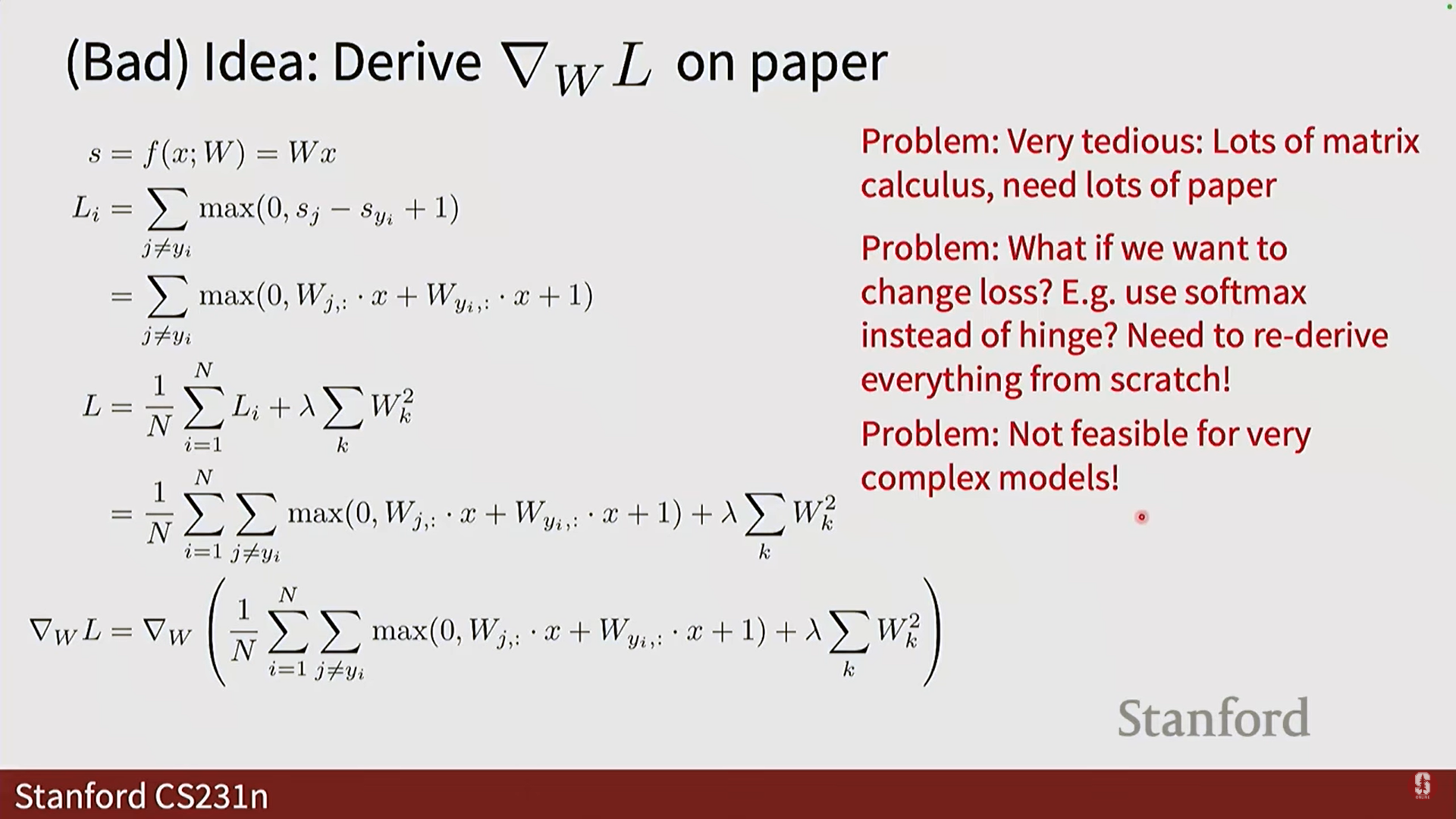 (Bad) Idea: Derive $\nabla_W L$ on paper

$s = f(x; W) = Wx$

$L_i = \sum_{j \neq y_i} \max(0, s_j - s_{y_i} + 1)$

$= \sum_{j \neq y_i} \max(0, W_{j,:} \cdot x + W_{y_i,:} \cdot x + 1)$

$L = \frac{1}{N} \sum_{i=1}^{N} L_i + \lambda \sum_k W_k^2$

$= \frac{1}{N} \sum_{i=1}^{N} \sum_{j \neq y_i} \max(0, W_{j,:} \cdot x + W_{y_i,:} \cdot x + 1) + \lambda \sum_k W_k^2$

$\nabla_W L = \nabla_W \left( \frac{1}{N} \sum_{i=1}^{N} \sum_{j \neq y_i} \max(0, W_{j,:} \cdot x + W_{y_i,:} \cdot x + 1) + \lambda \sum_k W_k^2 \right)$

Problem: Very tedious: Lots of matrix calculus, need lots of paper

Problem: What if we want to change loss? E.g. use softmax instead of hinge? Need to re-derive everything from scratch!

Problem: Not feasible for very complex models!

Stanford

Stanford CS231n